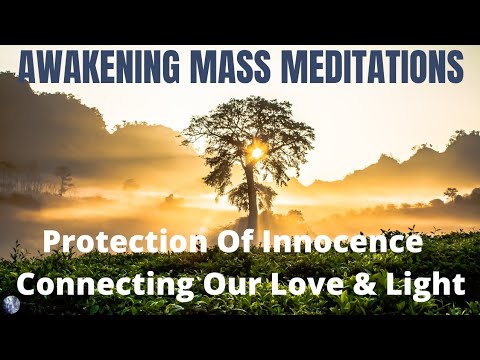 AWAKENING MASS MEDITATIONS

Protection Of Innocence
Connecting Our Love & Light